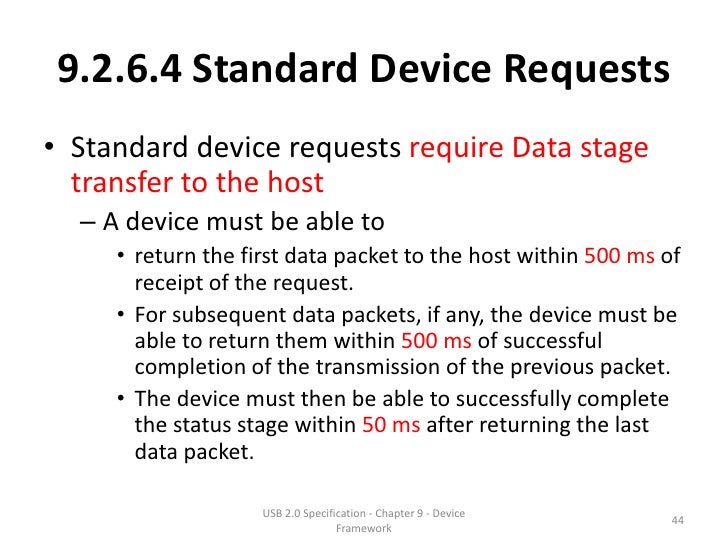 9.2.6.4 Standard Device Requests

• Standard device requests require Data stage transfer to the host

– A device must be able to

• return the first data packet to the host within 500 ms of receipt of the request.

• For subsequent data packets, if any, the device must be able to return them within 500 ms of successful completion of the transmission of the previous packet.

• The device must then be able to successfully complete the status stage within 50 ms after returning the last data packet.

USB 2.0 Specification - Chapter 9 - Device Framework

44